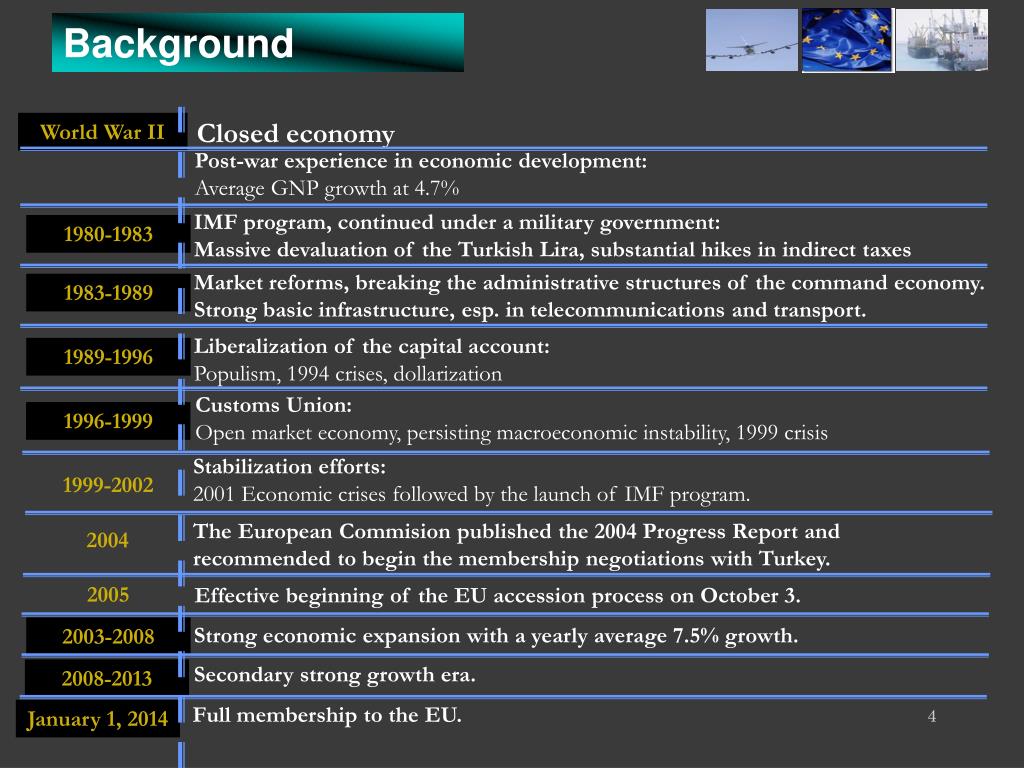 Background

World War II
Closed economy
Post-war experience in economic development:
Average GNP growth at 4.7%

1980-1983
IMF program, continued under a military government:
Massive devaluation of the Turkish Lira, substantial hikes in indirect taxes

1983-1989
Market reforms, breaking the administrative structures of the command economy.
Strong basic infrastructure, esp. in telecommunications and transport.

1989-1996
Liberalization of the capital account:
Populism, 1994 crises, dollarization

1996-1999
Customs Union:
Open market economy, persisting macroeconomic instability, 1999 crisis

1999-2002
Stabilization efforts:
2001 Economic crises followed by the launch of IMF program.

2004
The European Commision published the 2004 Progress Report and recommended to begin the membership negotiations with Turkey.

2005
Effective beginning of the EU accession process on October 3.

2003-2008
Strong economic expansion with a yearly average 7.5% growth.

2008-2013
Secondary strong growth era.

January 1, 2014
Full membership to the EU.

4